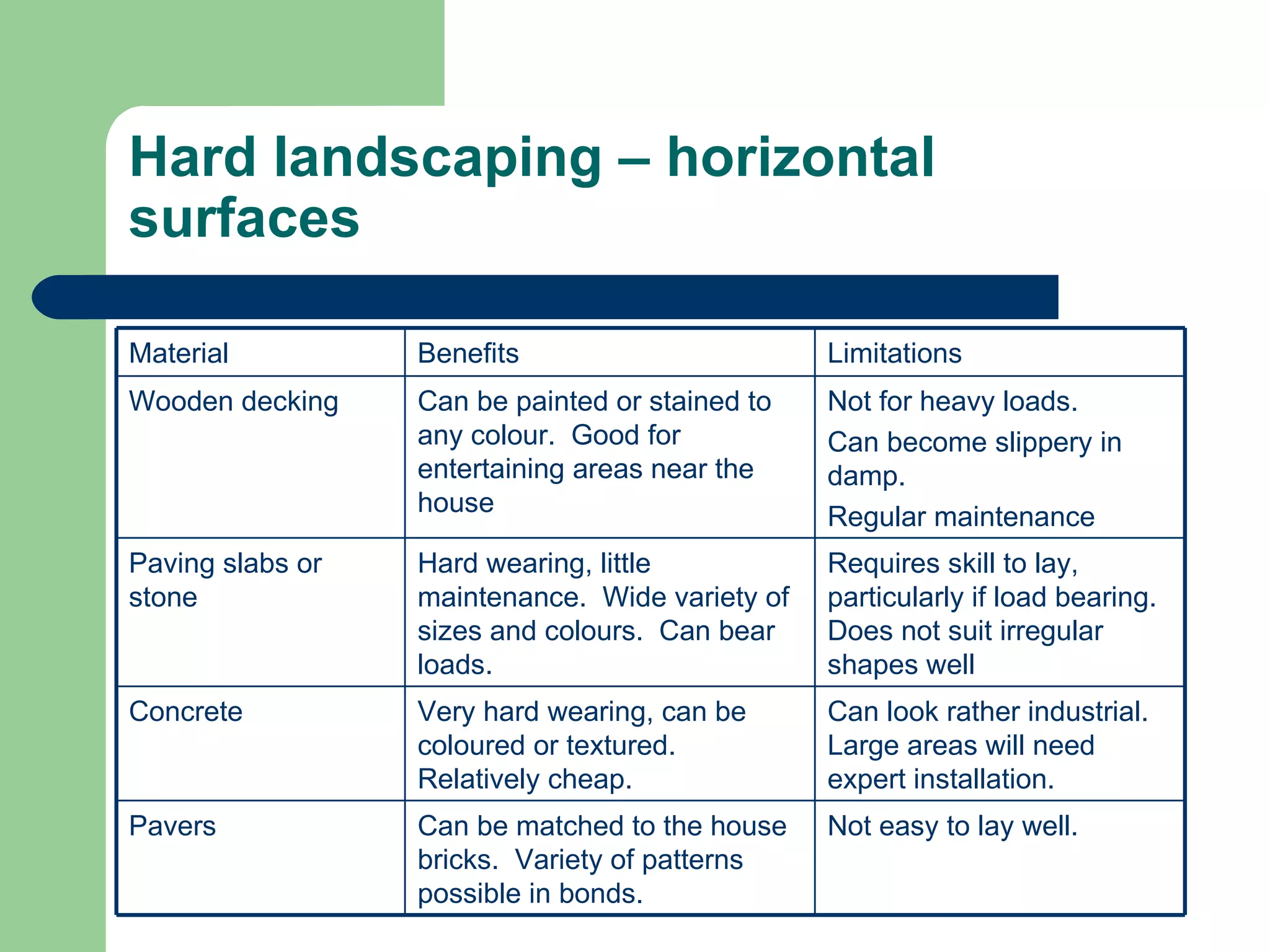 Hard landscaping – horizontal surfaces

| Material | Benefits | Limitations |
|---|---|---|
| Wooden decking | Can be painted or stained to any colour. Good for entertaining areas near the house | Not for heavy loads. Can become slippery in damp. Regular maintenance |
| Paving slabs or stone | Hard wearing, little maintenance. Wide variety of sizes and colours. Can bear loads. | Requires skill to lay, particularly if load bearing. Does not suit irregular shapes well |
| Concrete | Very hard wearing, can be coloured or textured. Relatively cheap. | Can look rather industrial. Large areas will need expert installation. |
| Pavers | Can be matched to the house bricks. Variety of patterns possible in bonds. | Not easy to lay well. |